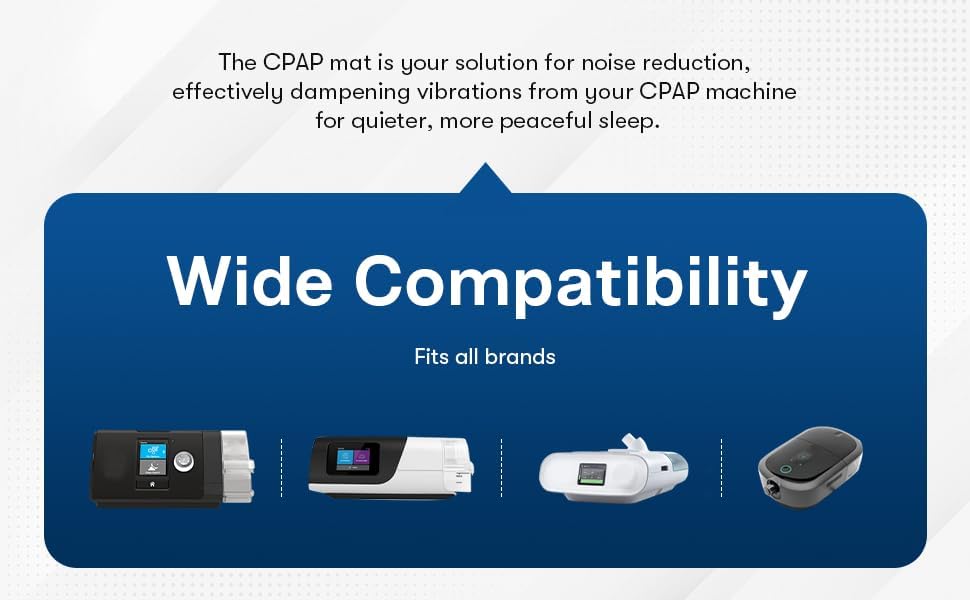 The CPAP mat is your solution for noise reduction, effectively dampening vibrations from your CPAP machine for quieter, more peaceful sleep.

Wide Compatibility

Fits all brands